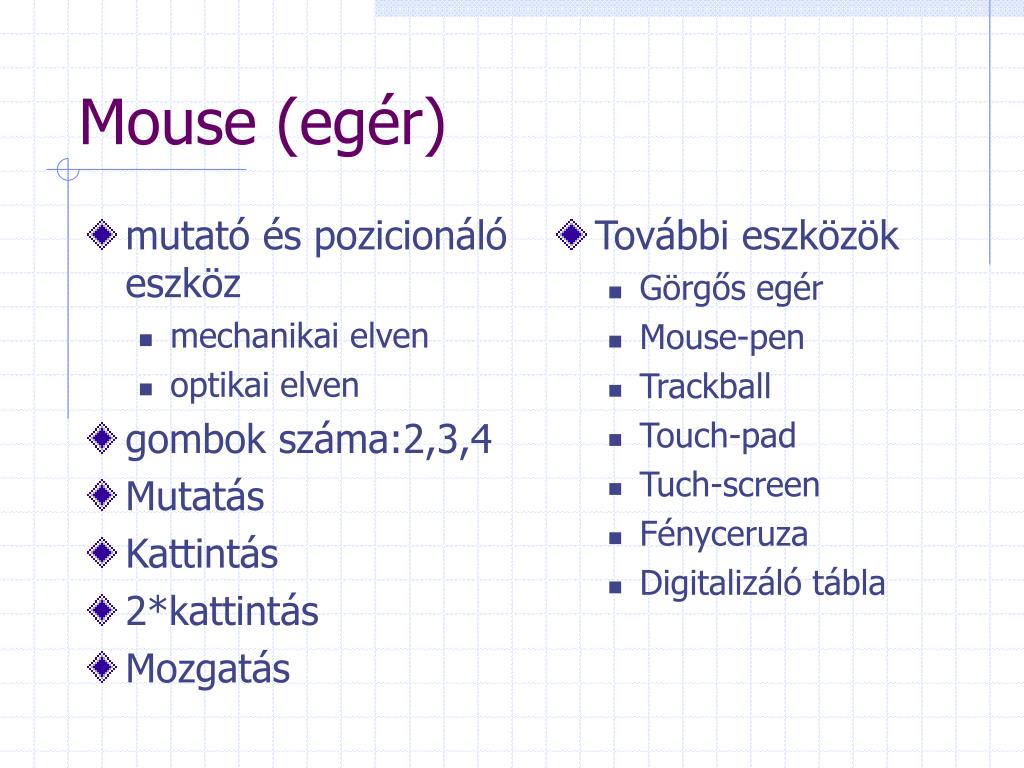 Mouse (egér)

mutató és pozicionáló eszköz
mechanikai elven
optikai elven
gombok száma:2,3,4
Mutatás
Kattintás
2*kattintás
Mozgatás

További eszközök
Görgős egér
Mouse-pen
Trackball
Touch-pad
Tuch-screen
Fényceruza
Digitalizáló tábla